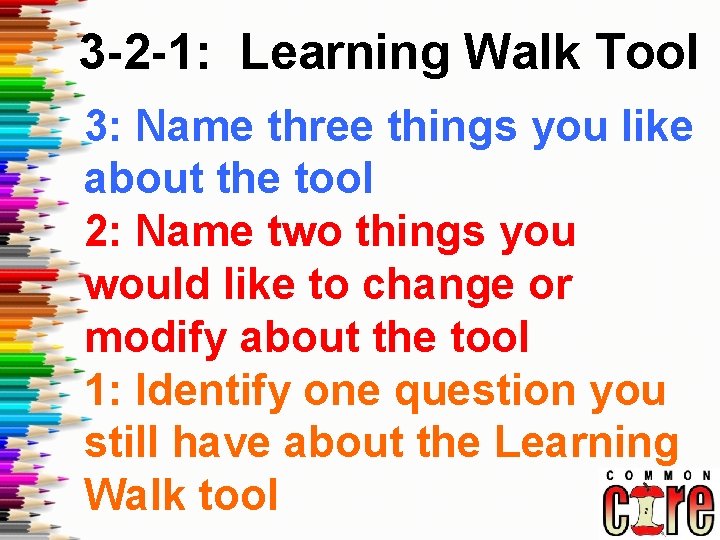 3-2-1: Learning Walk Tool

3: Name three things you like about the tool

2: Name two things you would like to change or modify about the tool

1: Identify one question you still have about the Learning Walk tool

COMMON
CORE